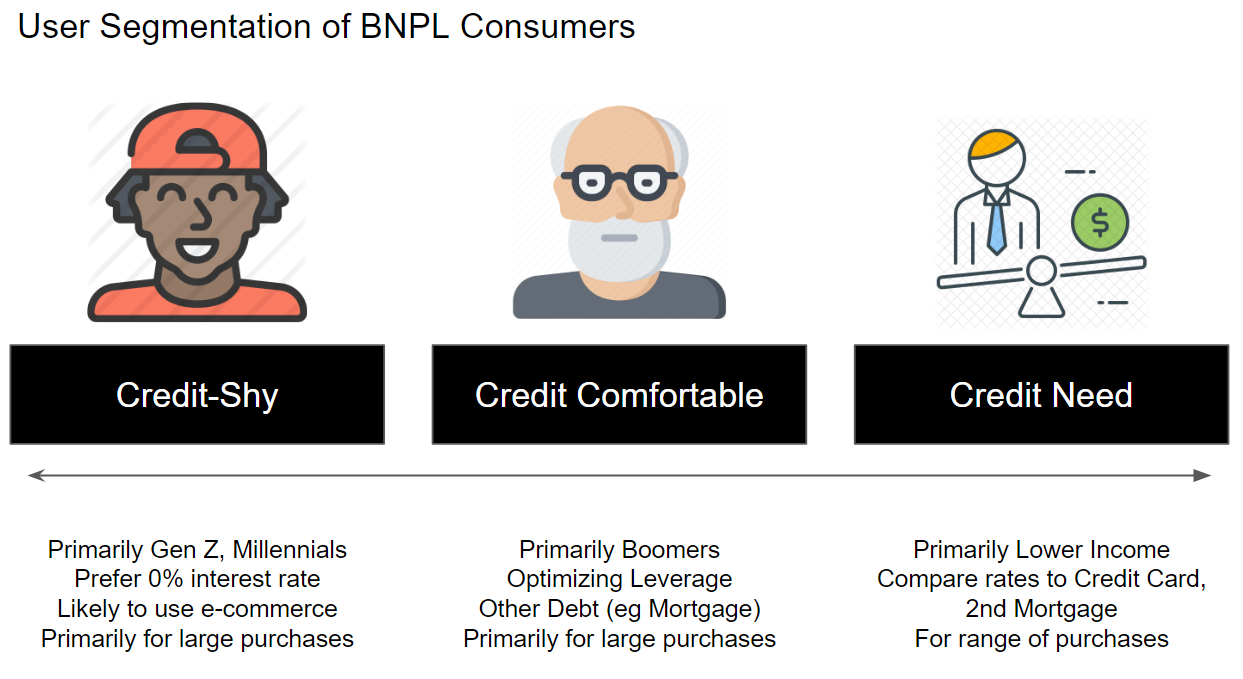 User Segmentation of BNPL Consumers

$

Credit-Shy

Credit Comfortable

Credit Need

Primarily Gen Z, Millennials
Prefer 0% interest rate
Likely to use e-commerce
Primarily for large purchases

Primarily Boomers
Optimizing Leverage
Other Debt (eg Mortgage)
Primarily for large purchases

Primarily Lower Income
Compare rates to Credit Card, 2nd Mortgage
For range of purchases